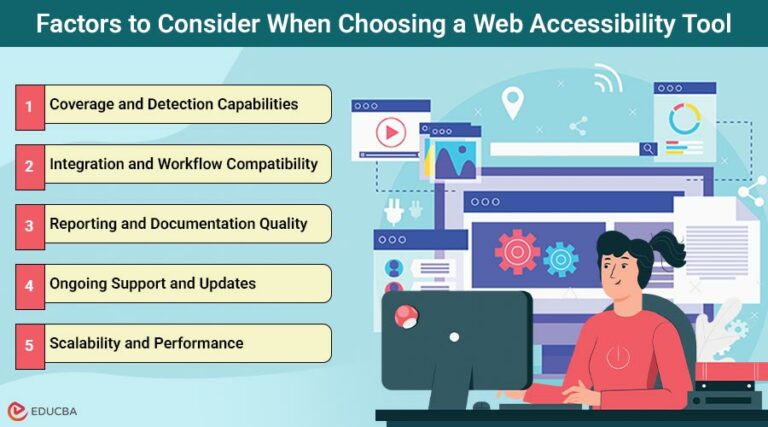 Factors to Consider When Choosing a Web Accessibility Tool

1 Coverage and Detection Capabilities

2 Integration and Workflow Compatibility

3 Reporting and Documentation Quality

4 Ongoing Support and Updates

5 Scalability and Performance

EDUCBA